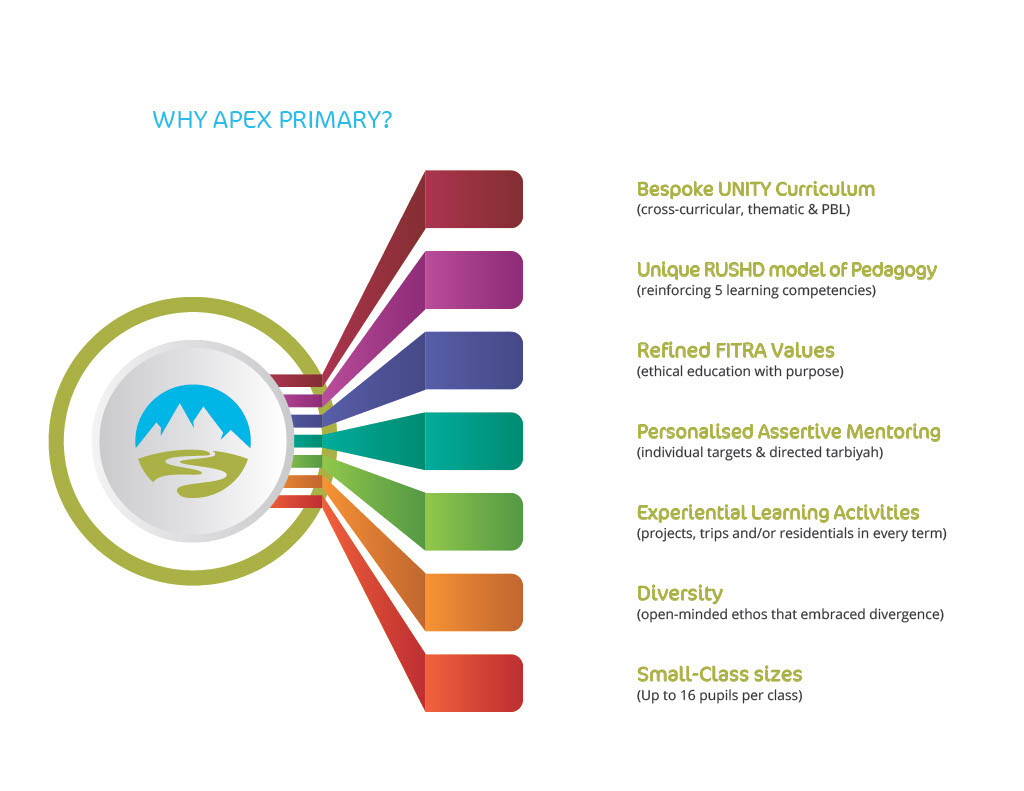 WHY APEX PRIMARY?

Bespoke UNITY Curriculum
(cross-curricular, thematic & PBL)

Unique RUSHD model of Pedagogy
(reinforcing 5 learning competencies)

Refined FITRA Values
(ethical education with purpose)

Personalised Assertive Mentoring
(individual targets & directed tarbiyah)

Experiential Learning Activities
(projects, trips and/or residentials in every term)

Diversity
(open-minded ethos that embraced divergence)

Small-Class sizes
(Up to 16 pupils per class)